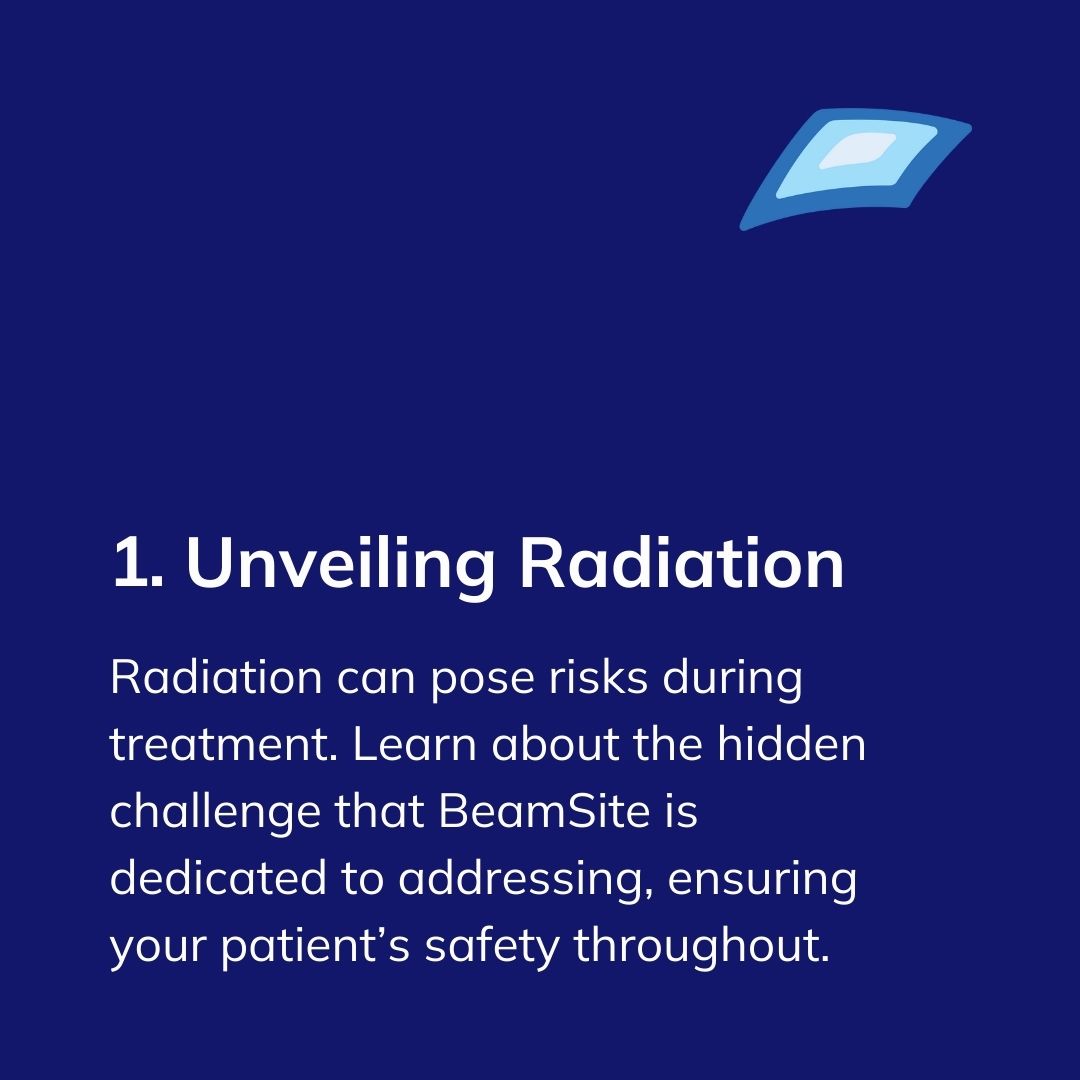 1. Unveiling Radiation

Radiation can pose risks during treatment. Learn about the hidden challenge that BeamSite is dedicated to addressing, ensuring your patient’s safety throughout.